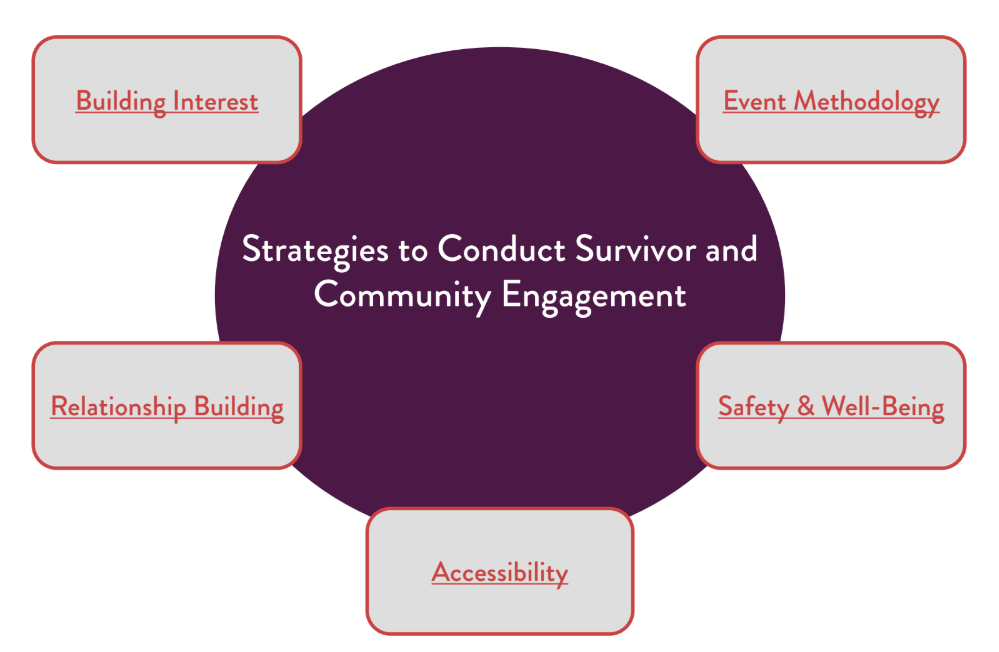 Building Interest

Event Methodology

Strategies to Conduct Survivor and Community Engagement

Relationship Building

Safety & Well-Being

Accessibility